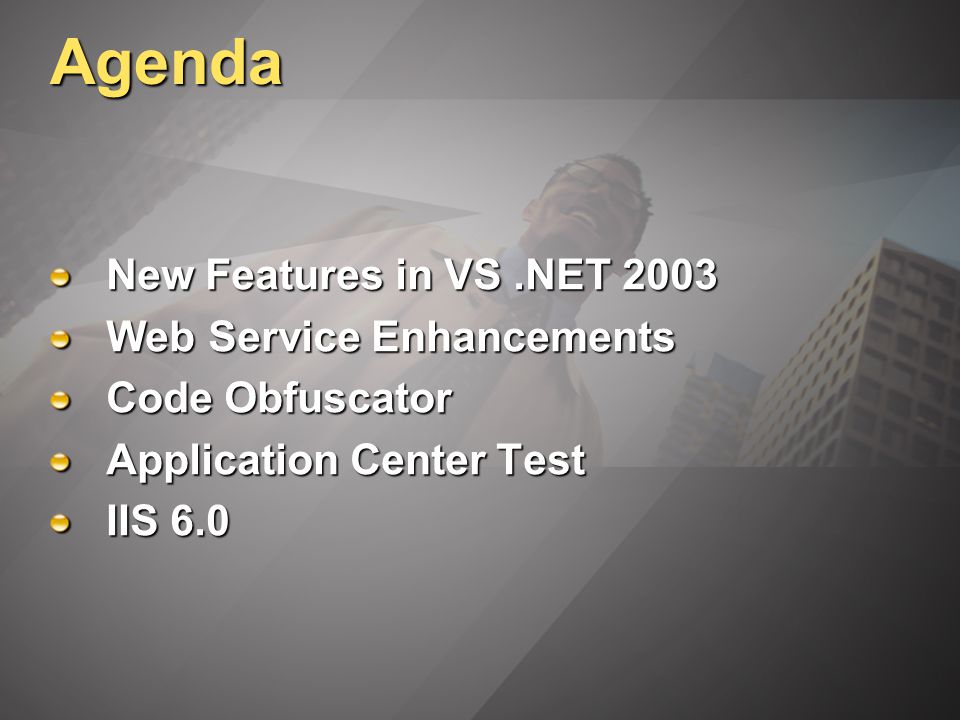 Agenda

- New Features in VS .NET 2003
- Web Service Enhancements
- Code Obfuscator
- Application Center Test
- IIS 6.0